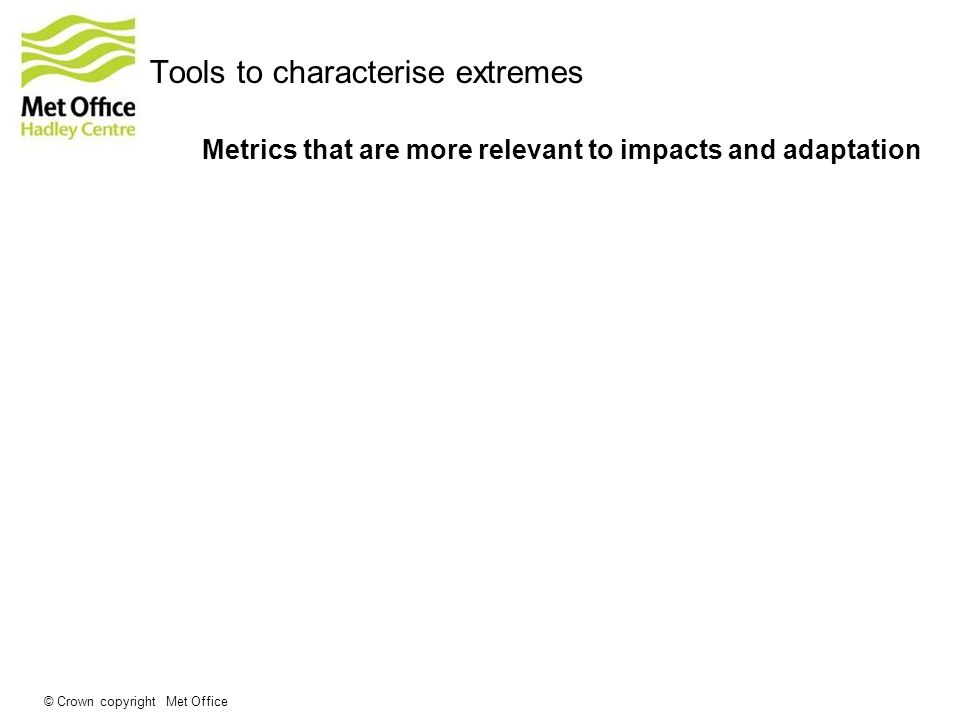 Met Office
Hadley Centre

Tools to characterise extremes

Metrics that are more relevant to impacts and adaptation

© Crown copyright Met Office